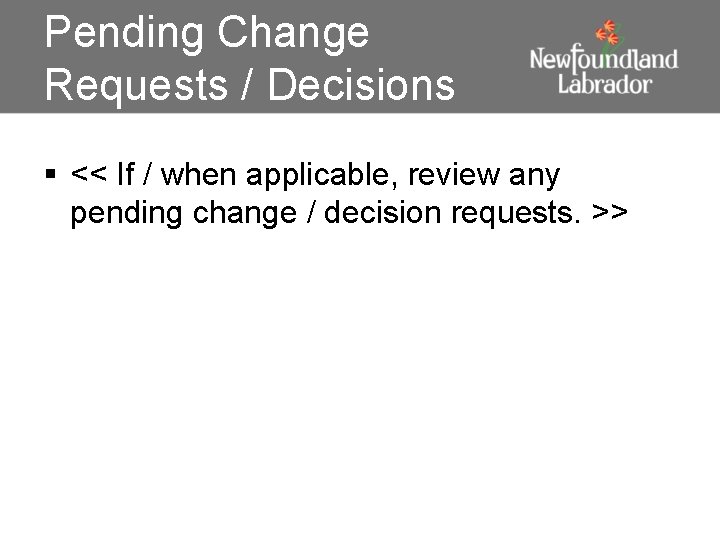 Pending Change Requests / Decisions

Newfoundland Labrador

▪ << If / when applicable, review any pending change / decision requests. >>